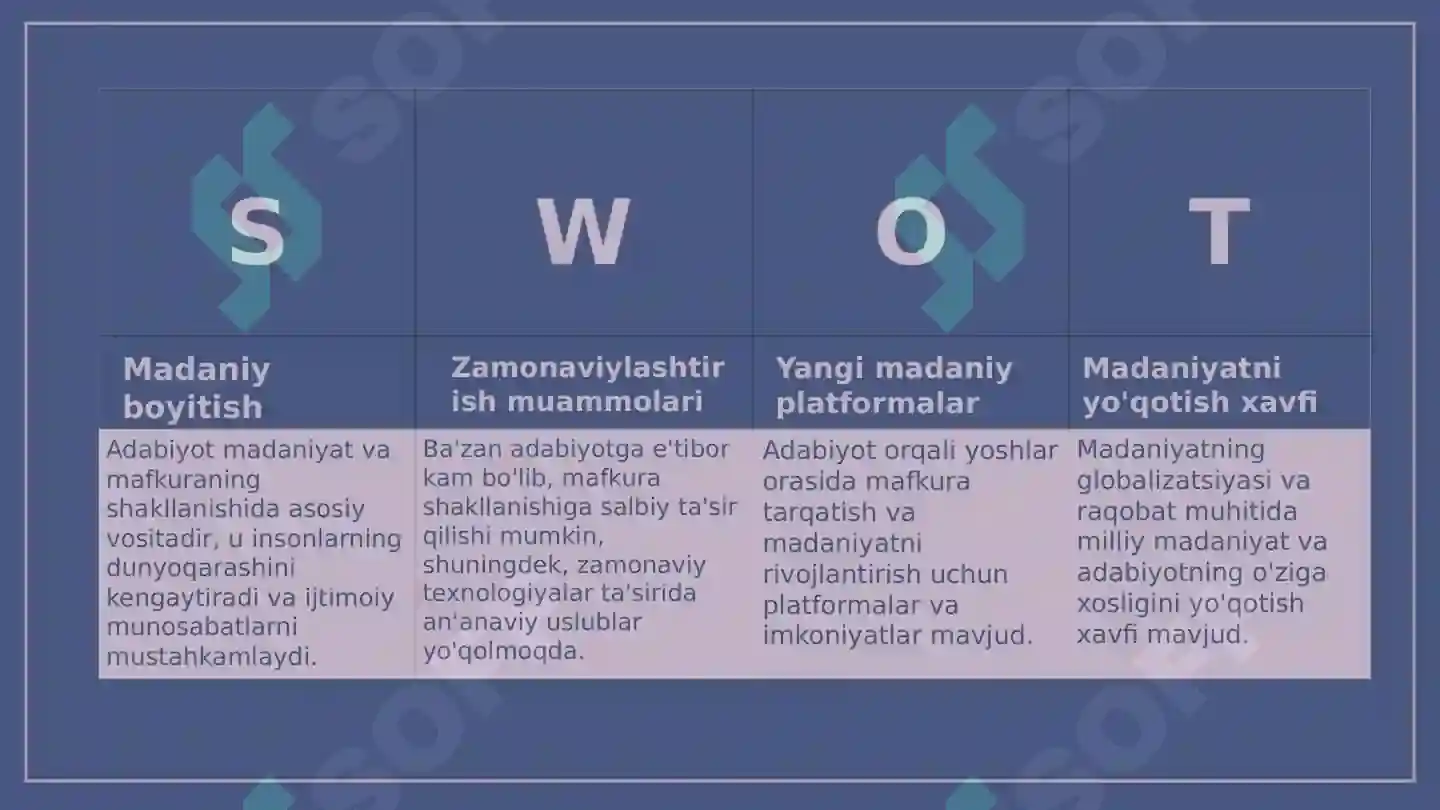 | S | W | O | T |
|---|---|---|---|
| Madaniy boyitish | Zamonaviylashtirish muammolari | Yangi madaniy platformalar | Madaniyatni yo'qotish xavfi |
| Adabiyot madaniyat va mafkuraning shakllanishida asosiy vositadir, u insonlarning dunyoqarashini kengaytiradi va ijtimoiy munosabatlarni mustahkamlaydi. | Ba'zan adabiyotga e'tibor kam bo'lib, mafkura shakllanishiga salbiy ta'sir qilishi mumkin, shuningdek, zamonaviy texnologiyalar ta'sirida an'anaviy uslublar yo'qolmoqda. | Adabiyot orqali yoshlar orasida mafkura tarqatish va madaniyatni rivojlantirish uchun platformalar va imkoniyatlar mavjud. | Madaniyatning globalizatsiyasi va raqobat muhitida milliy madaniyat va adabiyotning o'ziga xosligini yo'qotish xavfi mavjud. |